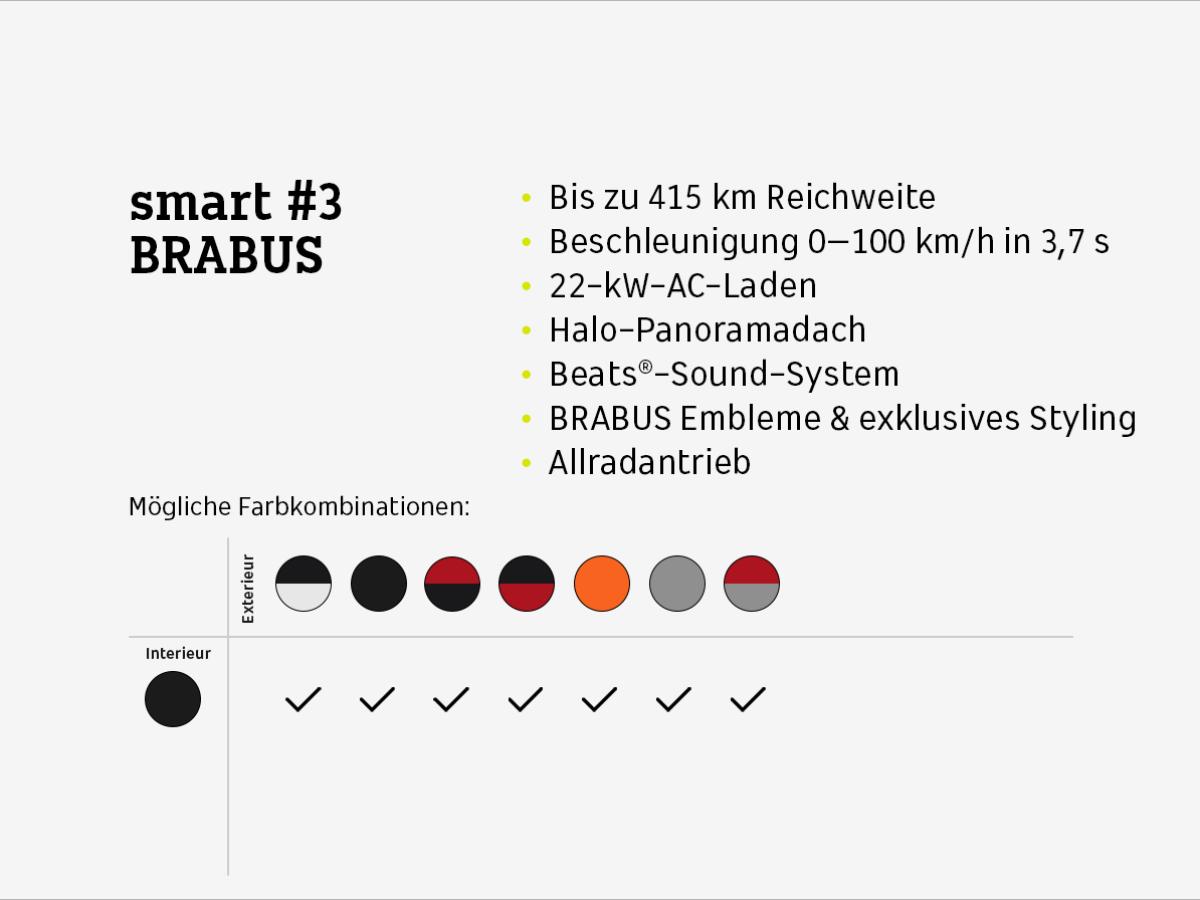 smart #3
BRABUS

• Bis zu 415 km Reichweite
• Beschleunigung 0–100 km/h in 3,7 s
• 22-kW-AC-Laden
• Halo-Panoramadach
• Beats®-Sound-System
• BRABUS Embleme & exklusives Styling
• Allradantrieb

Mögliche Farbkombinationen:

Exterieur

Interieur

✓ ✓ ✓ ✓ ✓ ✓ ✓